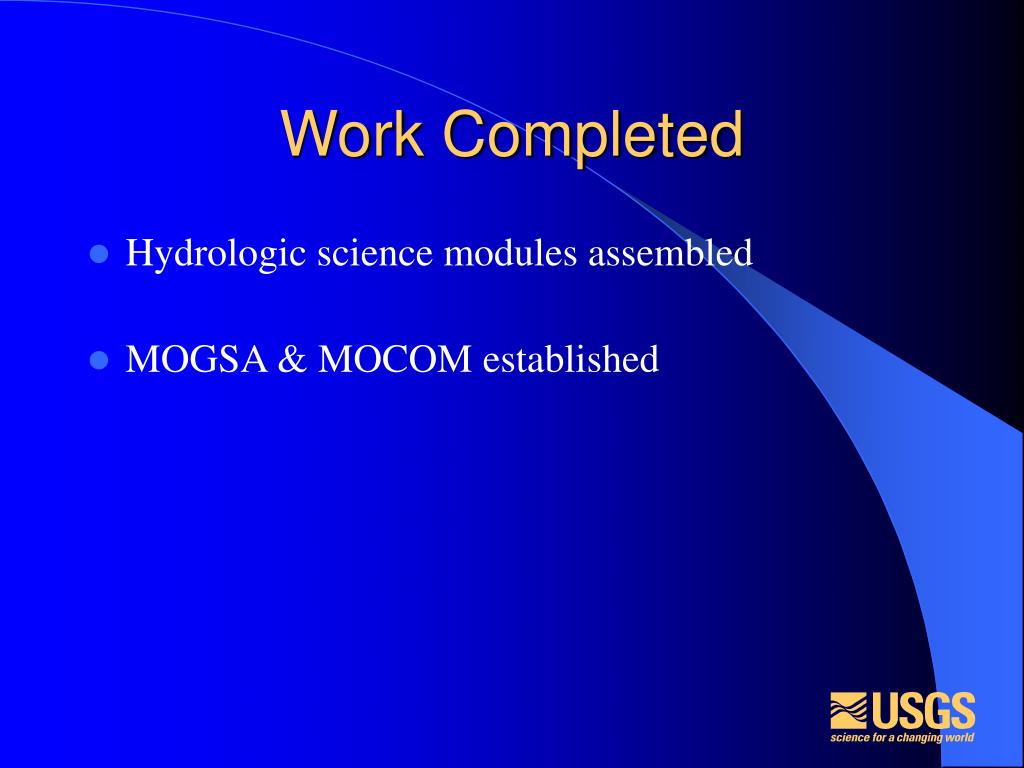 Work Completed

Hydrologic science modules assembled

MOGSA & MOCOM established

USGS
science for a changing world